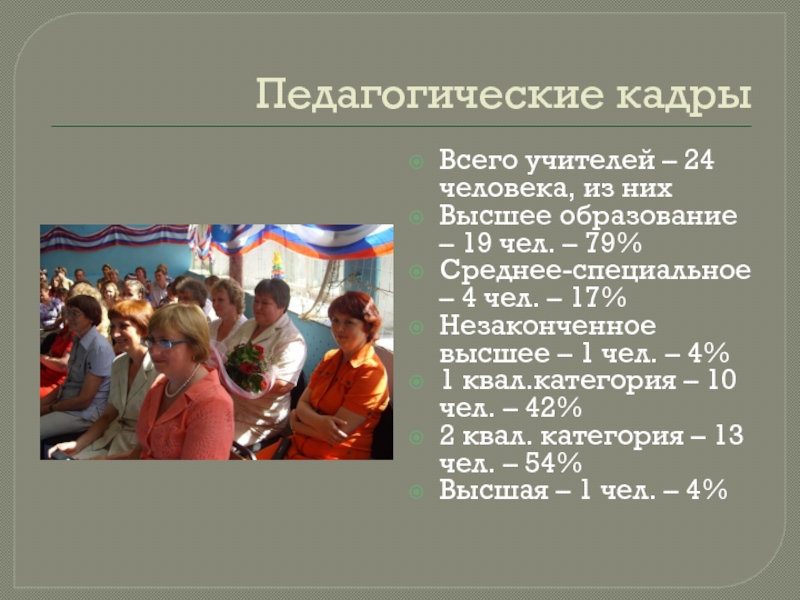 Педагогические кадры

Всего учителей – 24 человека, из них

Высшее образование – 19 чел. – 79%

Среднее-специальное – 4 чел. – 17%

Незаконченное высшее – 1 чел. – 4%

1 квал.категория – 10 чел. – 42%

2 квал. категория – 13 чел. – 54%

Высшая – 1 чел. – 4%